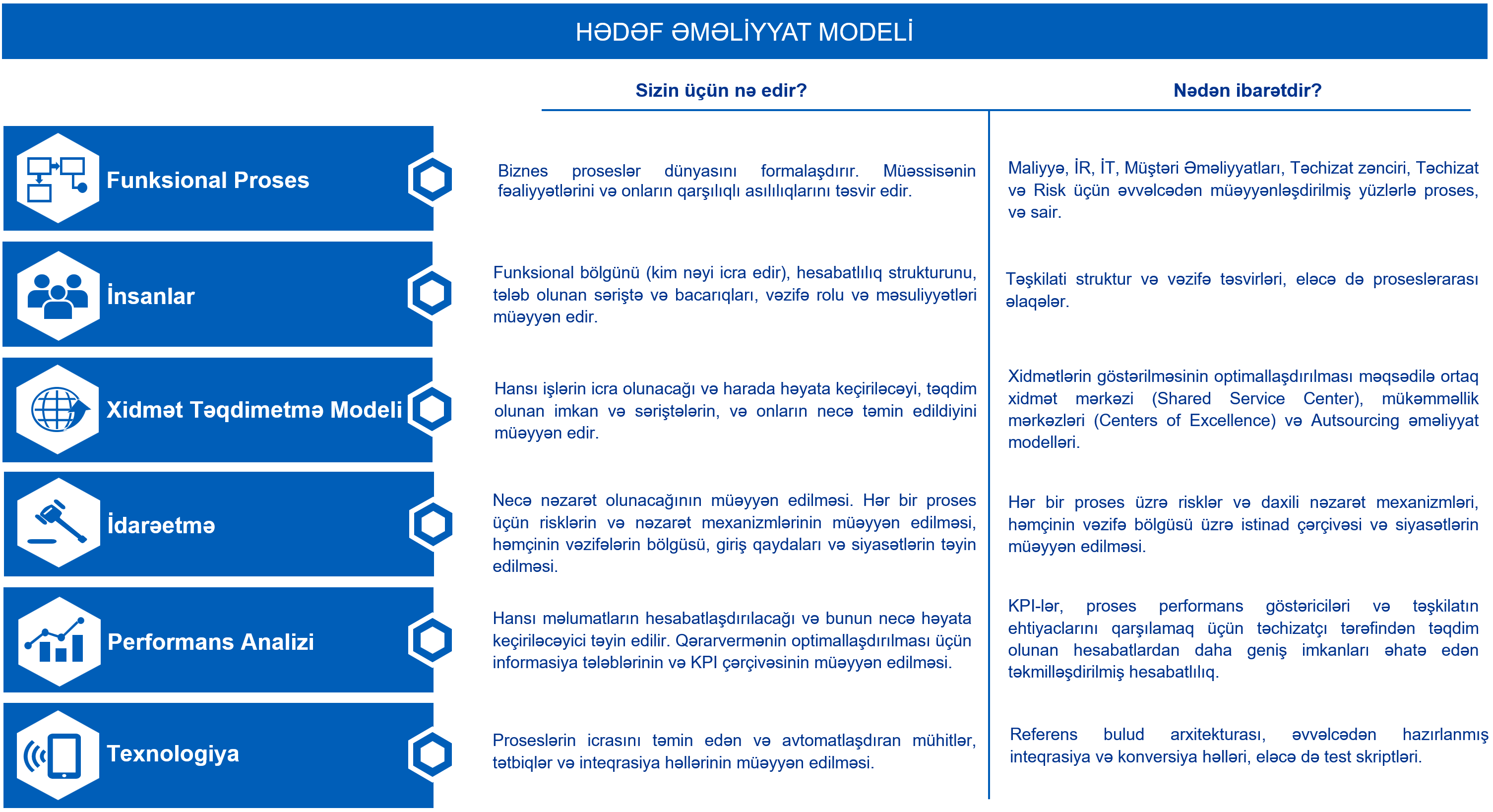 HƏDƏF ƏMƏLİYYAT MODELİ

| | Sizin üçün nə edir? | Nədən ibarətdir? |
|---|---|---|
| Funksional Proses | Biznes proseslər dünyasını formalaşdırır. Müəssisənin fəaliyyətlərini və onların qarşılıqlı asılılıqlarını təsvir edir. | Maliyyə, İR, İT, Müştəri Əməliyyatları, Təchizat zənciri, Təchizat və Risk üçün əvvəlcədən müəyyənləşdirilmiş yüzlərlə proses, və sair. |
| İnsanlar | Funksional bölgünü (kim nəyi icra edir), hesabatlılıq strukturunu, tələb olunan səriştə və bacarıqları, vəzifə rolu və məsuliyyətləri müəyyən edir. | Təşkilati struktur və vəzifə təsvirləri, eləcə də proseslərarası əlaqələr. |
| Xidmət Təqdimetmə Modeli | Hansı işlərin icra olunacağı və harada həyata keçiriləcəyi, təqdim olunan imkan və səriştələrin, və onların necə təmin edildiyini müəyyən edir. | Xidmətlərin göstərilməsinin optimallaşdırılması məqsədilə ortaq xidmət mərkəzi (Shared Service Center), mükəmməllik mərkəzləri (Centers of Excellence) və Autsourcing əməliyyat modelləri. |
| İdarəetmə | Necə nəzarət olunacağının müəyyən edilməsi. Hər bir proses üçün risklərin və nəzarət mexanizmlərinin müəyyən edilməsi, həmçinin vəzifələrin bölgüsü, giriş qaydaları və siyasətlərin təyin edilməsi. | Hər bir proses üzrə risklər və daxili nəzarət mexanizmləri, həmçinin vəzifə bölgüsü üzrə istinad çərçivəsi və siyasətlərin müəyyən edilməsi. |
| Performans Analizi | Hansı məlumatların hesabatlaşdırılacağı və bunun necə həyata keçiriləcəyici təyin edilir. Qərarvermənin optimallaşdırılması üçün informasiya tələblərinin və KPI çərçivəsinin müəyyən edilməsi. | KPI-lər, proses performans göstəriciləri və təşkilatın ehtiyaclarını qarşılamaq üçün təchizatçı tərəfindən təqdim olunan hesabatlardan daha geniş imkanları əhatə edən təkmilləşdirilmiş hesabatlılıq. |
| Texnologiya | Proseslərin icrasını təmin edən və avtomatlaşdıran mühitlər, tətbiqlər və inteqrasiya həllərinin müəyyən edilməsi. | Referens bulud arxitekturası, əvvəlcədən hazırlanmış inteqrasiya və konversiya həlləri, eləcə də test skriptləri. |